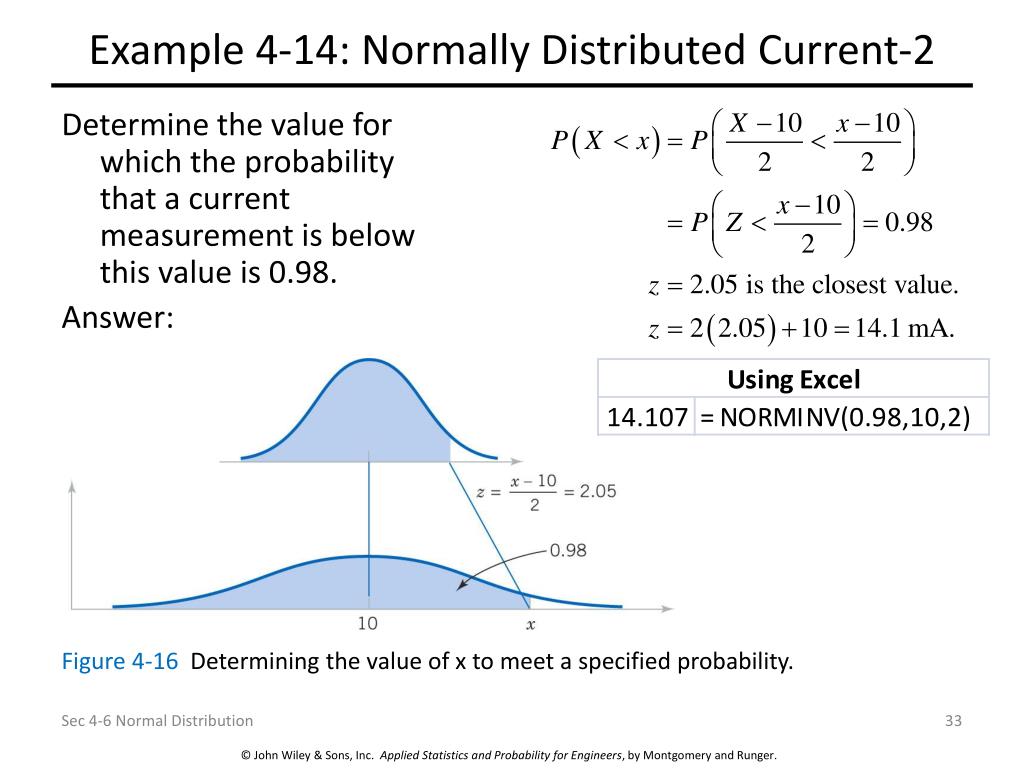 Example 4-14: Normally Distributed Current-2

Determine the value for which the probability that a current measurement is below this value is 0.98.

Answer:

$P(X < x) = P\left(\frac{X-10}{2} < \frac{x-10}{2}\right)$

$= P\left(Z < \frac{x-10}{2}\right) = 0.98$

$z = 2.05$ is the closest value.

$z = 2(2.05) + 10 = 14.1$ mA.

| Using Excel | |
|---|---|
| 14.107 | = NORMINV(0.98,10,2) |

$z = \frac{x-10}{2} = 2.05$

0.98

10

$x$

Figure 4-16 Determining the value of x to meet a specified probability.

Sec 4-6 Normal Distribution

33

© John Wiley & Sons, Inc. Applied Statistics and Probability for Engineers, by Montgomery and Runger.